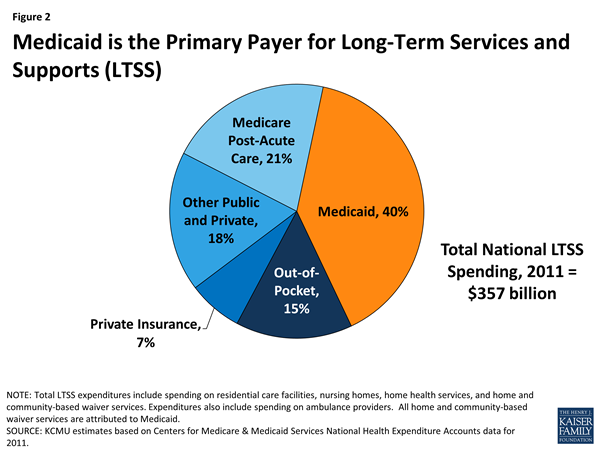 Figure 2

Medicaid is the Primary Payer for Long-Term Services and Supports (LTSS)

Medicare Post-Acute Care, 21%

Medicaid, 40%

Other Public and Private, 18%

Out-of-Pocket, 15%

Private Insurance, 7%

Total National LTSS Spending, 2011 = $357 billion

NOTE: Total LTSS expenditures include spending on residential care facilities, nursing homes, home health services, and home and community-based waiver services. Expenditures also include spending on ambulance providers. All home and community-based waiver services are attributed to Medicaid.
SOURCE: KCMU estimates based on Centers for Medicare & Medicaid Services National Health Expenditure Accounts data for 2011.

THE HENRY J. KAISER FAMILY FOUNDATION